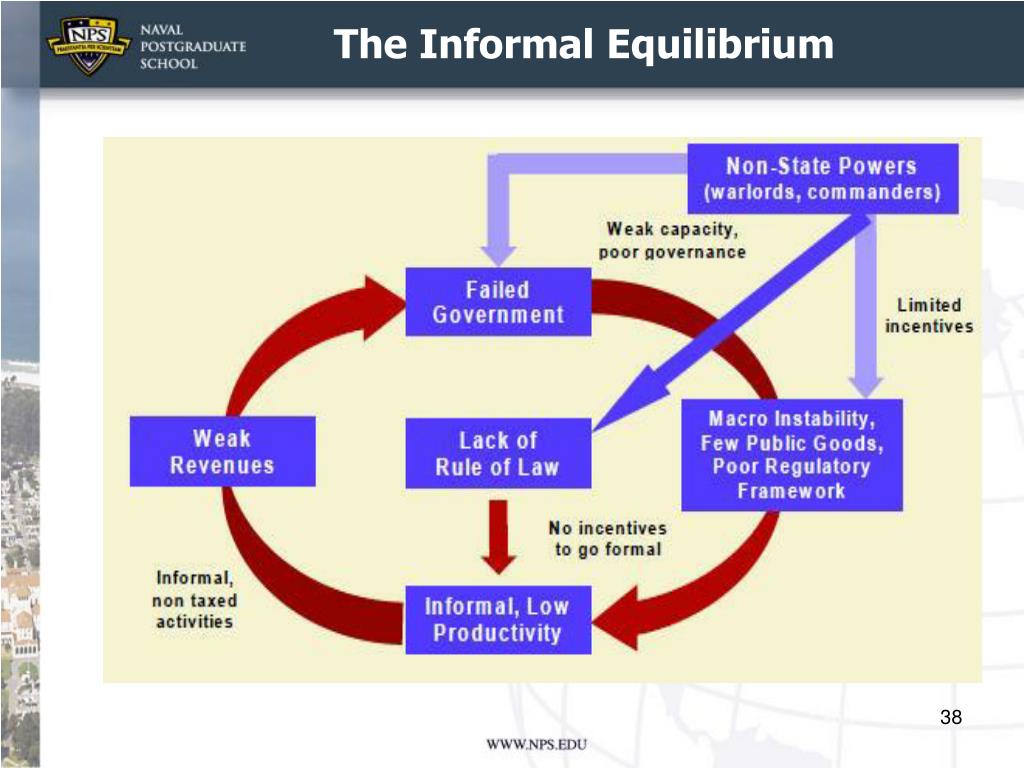 NPS
PRAESTANTIA PER SCIENTIAM
NAVAL POSTGRADUATE SCHOOL

The Informal Equilibrium

Non-State Powers (warlords, commanders)

Weak capacity, poor governance

Failed Government

Limited incentives

Weak Revenues

Lack of Rule of Law

Macro Instability, Few Public Goods, Poor Regulatory Framework

No incentives to go formal

Informal, non taxed activities

Informal, Low Productivity

38

WWW.NPS.EDU